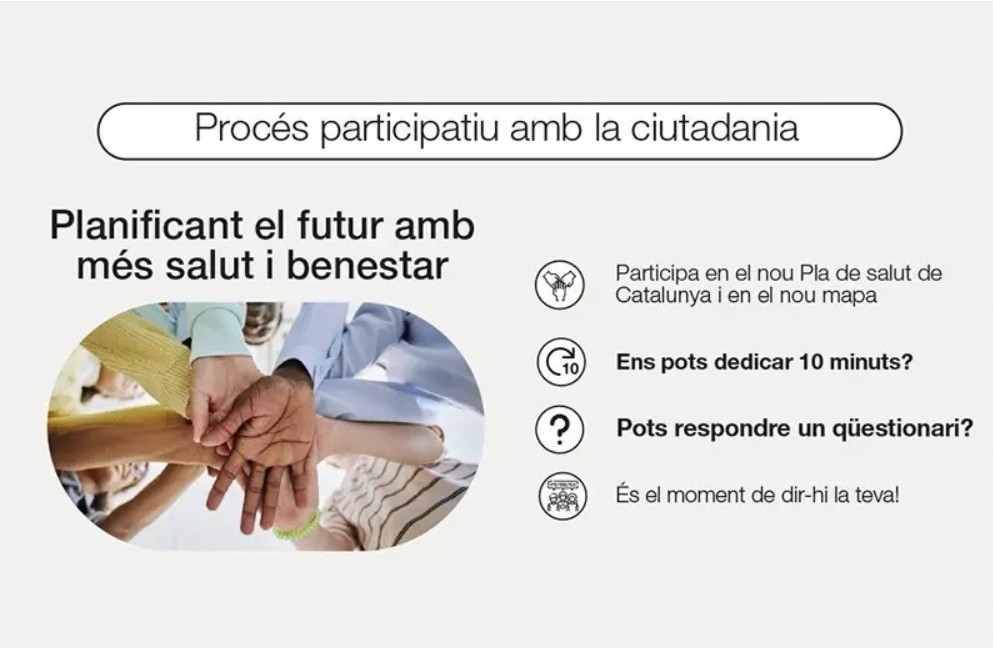 Procés participatiu amb la ciutadania

Planificant el futur amb més salut i benestar

Participa en el nou Pla de salut de Catalunya i en el nou mapa

10

Ens pots dedicar 10 minuts?

?

Pots respondre un qüestionari?

És el moment de dir-hi la teva!